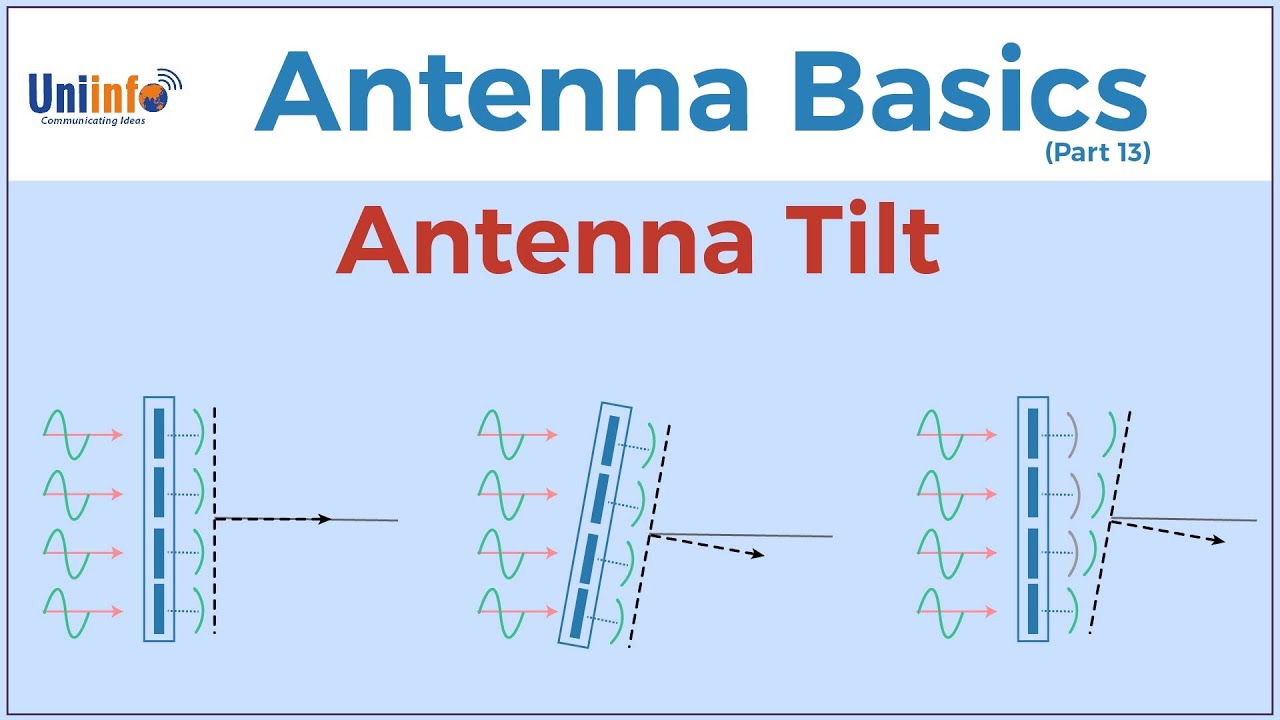 Uniinfo
Communicating Ideas

Antenna Basics
(Part 13)

Antenna Tilt